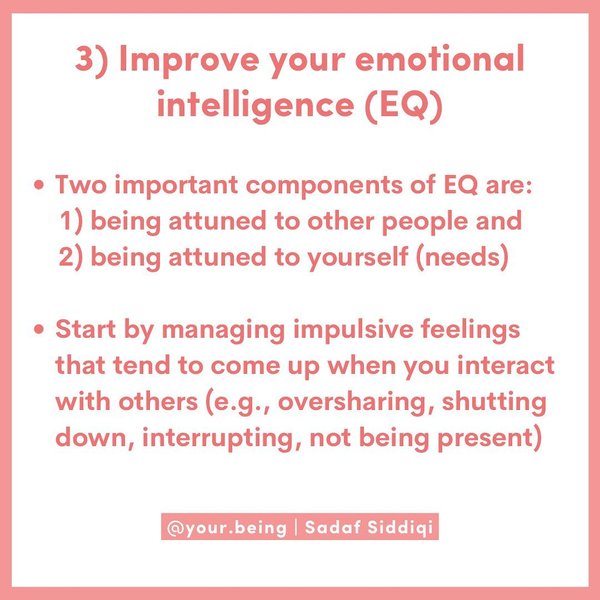 3) Improve your emotional intelligence (EQ)

• Two important components of EQ are:
1) being attuned to other people and
2) being attuned to yourself (needs)

• Start by managing impulsive feelings that tend to come up when you interact with others (e.g., oversharing, shutting down, interrupting, not being present)

@your.being | Sadaf Siddiqi